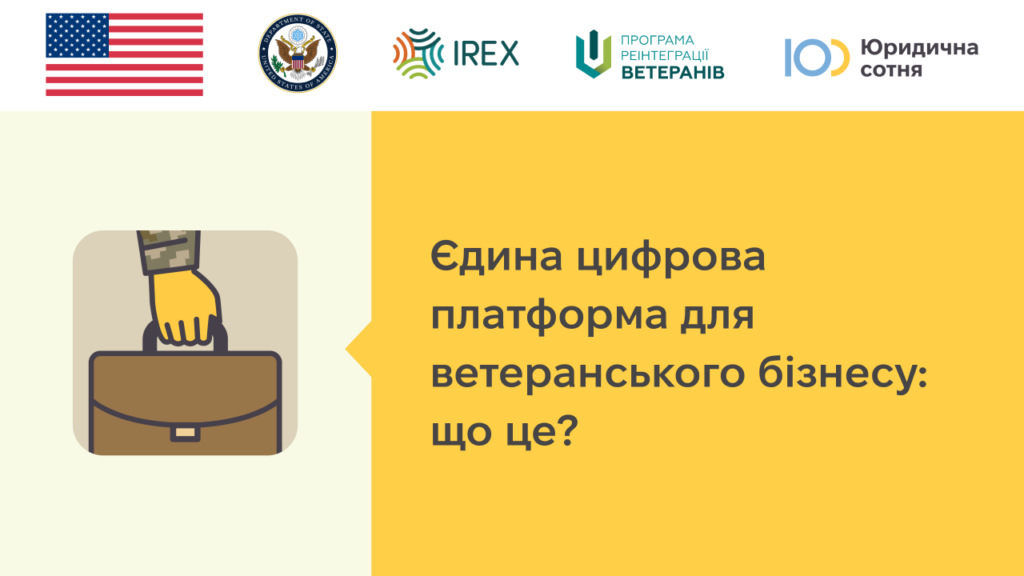 DEPARTMENT OF STATE
UNITED STATES OF AMERICA

IREX

ПРОГРАМА
РЕІНТЕГРАЦІЇ
ВЕТЕРАНІВ

Юридична
сотня

Єдина цифрова платформа для ветеранського бізнесу: що це?